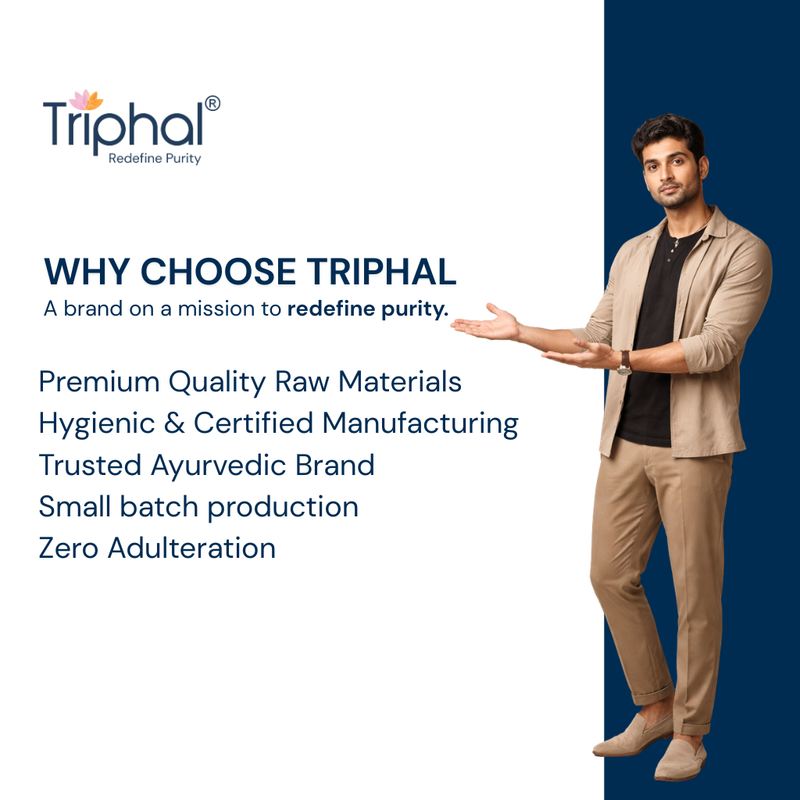 Triphal®
Redefine Purity

WHY CHOOSE TRIPHAL
A brand on a mission to redefine purity.

Premium Quality Raw Materials
Hygienic & Certified Manufacturing
Trusted Ayurvedic Brand
Small batch production
Zero Adulteration